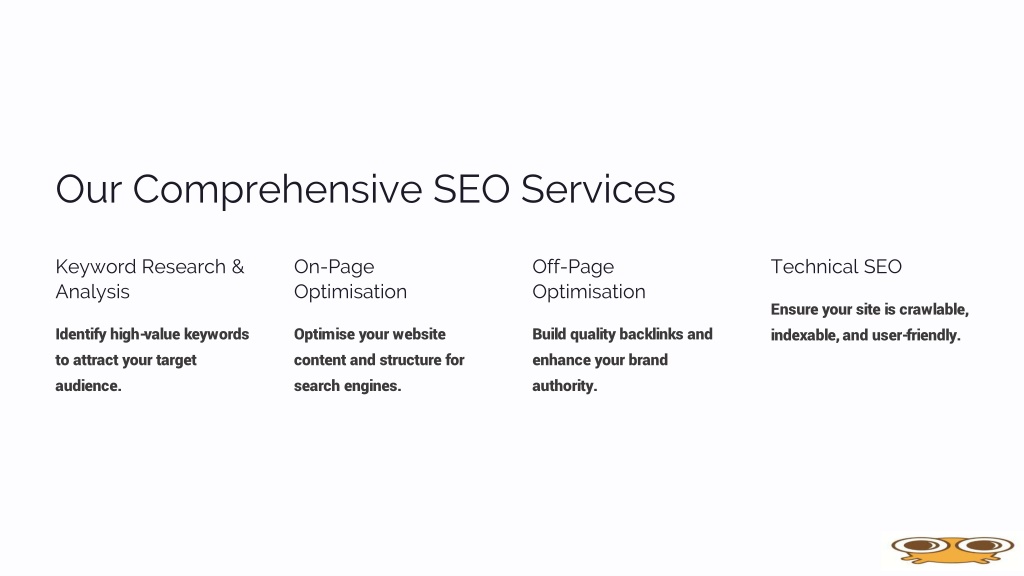 Our Comprehensive SEO Services

Keyword Research & Analysis

Identify high-value keywords to attract your target audience.

On-Page Optimisation

Optimise your website content and structure for search engines.

Off-Page Optimisation

Build quality backlinks and enhance your brand authority.

Technical SEO

Ensure your site is crawlable, indexable, and user-friendly.